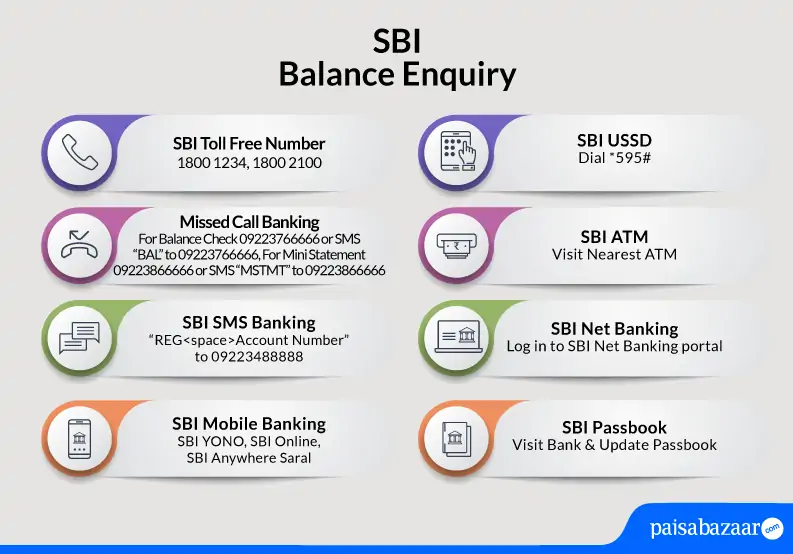 SBI
Balance Enquiry

SBI Toll Free Number
1800 1234, 1800 2100

Missed Call Banking
For Balance Check 09223766666 or SMS "BAL" to 09223766666, For Mini Statement 09223866666 or SMS "MSTMT" to 09223866666

SBI SMS Banking
"REG<space>Account Number" to 09223488888

SBI Mobile Banking
SBI YONO, SBI Online, SBI Anywhere Saral

SBI USSD
Dial *595#

SBI ATM
Visit Nearest ATM

SBI Net Banking
Log in to SBI Net Banking portal

SBI Passbook
Visit Bank & Update Passbook

paisabazaar.com